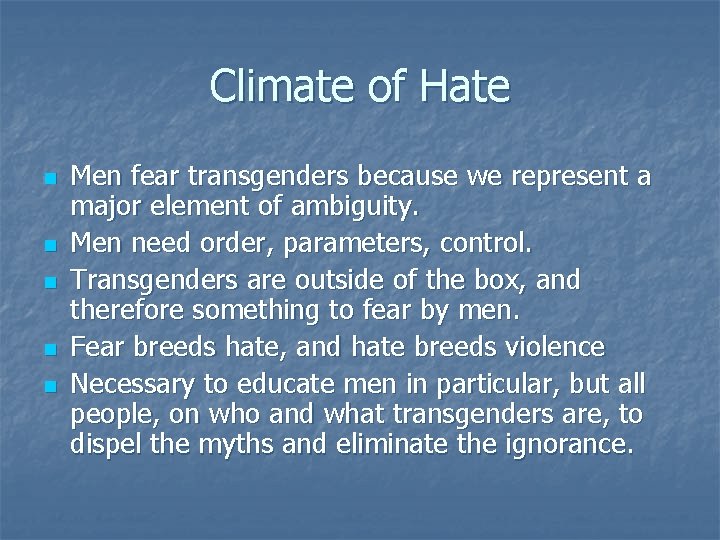 Climate of Hate

- Men fear transgenders because we represent a major element of ambiguity.
- Men need order, parameters, control.
- Transgenders are outside of the box, and therefore something to fear by men.
- Fear breeds hate, and hate breeds violence
- Necessary to educate men in particular, but all people, on who and what transgenders are, to dispel the myths and eliminate the ignorance.